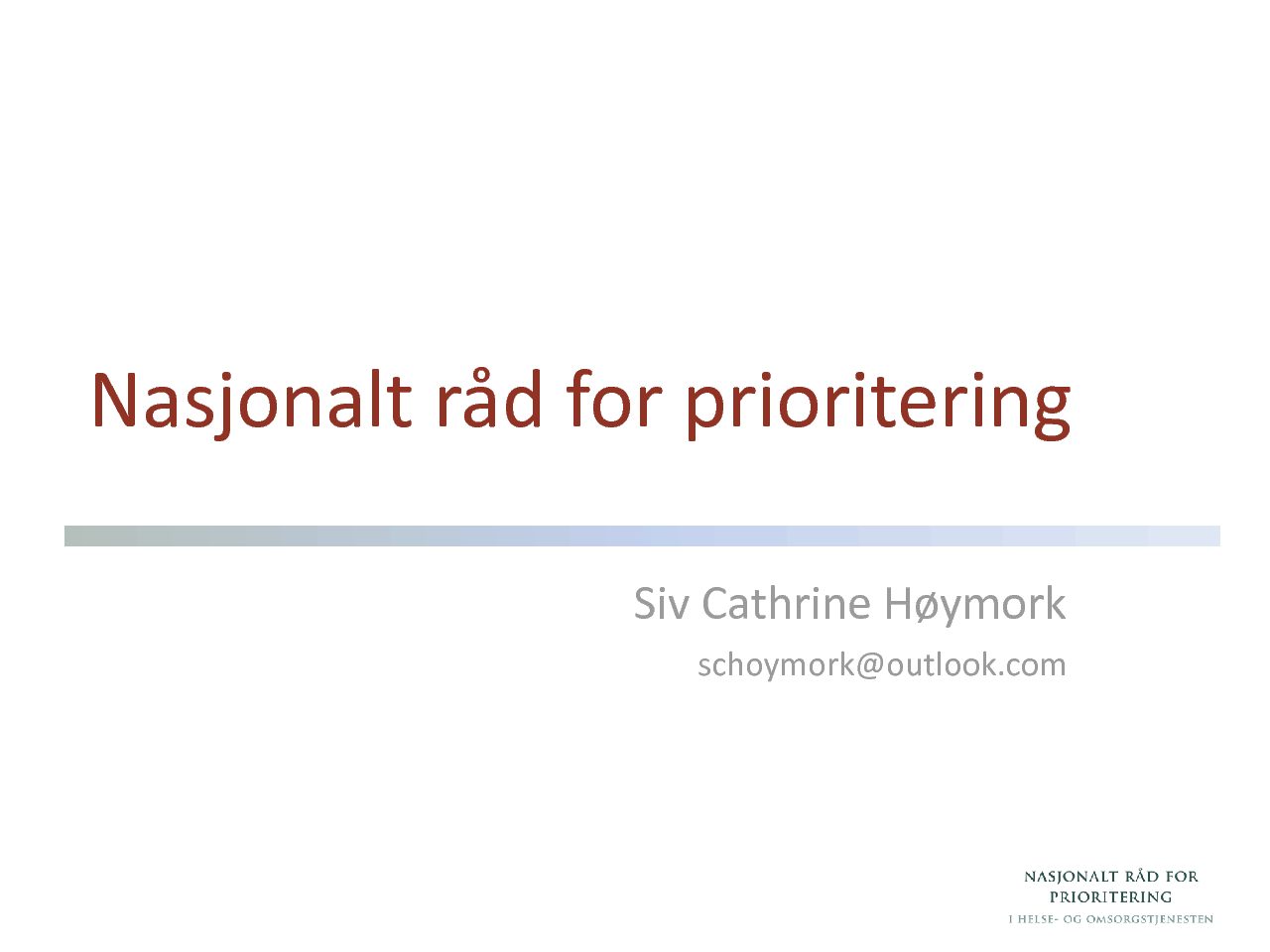 Nasjonalt råd for prioritering

Siv Cathrine Høymork

schoymork@outlook.com

NASJONALT RÅD FOR PRIORITERING
I HELSE- OG OMSORGSTJENESTEN